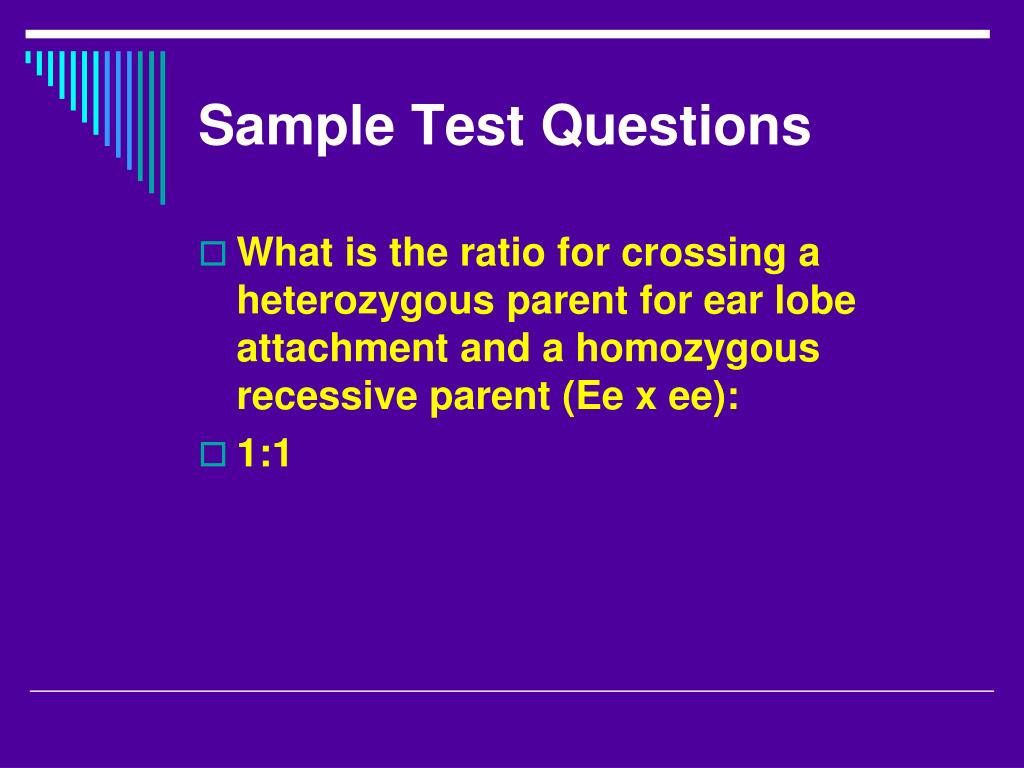 Sample Test Questions

What is the ratio for crossing a heterozygous parent for ear lobe attachment and a homozygous recessive parent (Ee x ee):

1:1